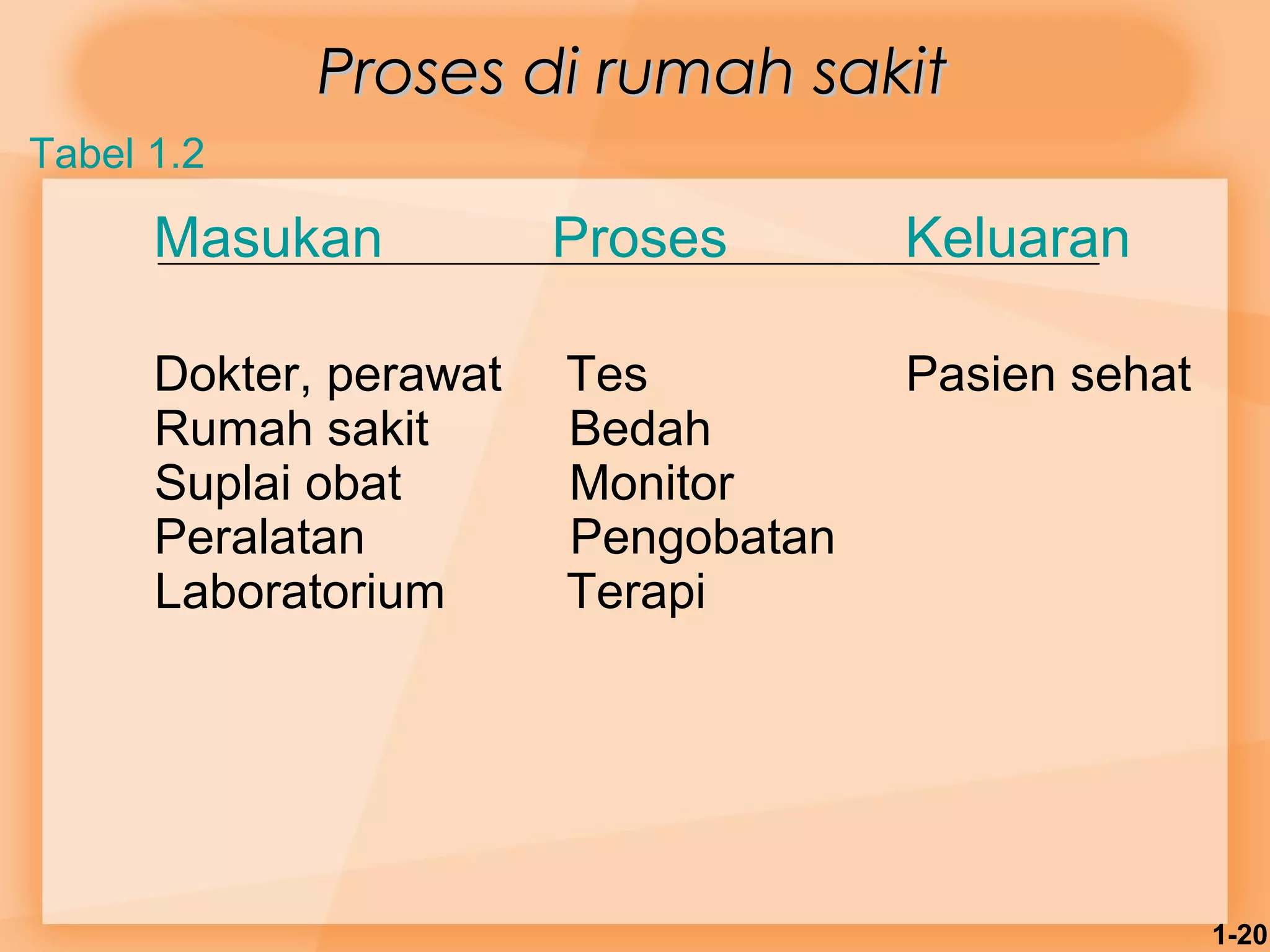 Proses di rumah sakit

Tabel 1.2

| Masukan | Proses | Keluaran |
|---|---|---|
| Dokter, perawat | Tes | Pasien sehat |
| Rumah sakit | Bedah | |
| Suplai obat | Monitor | |
| Peralatan | Pengobatan | |
| Laboratorium | Terapi | |

1-20